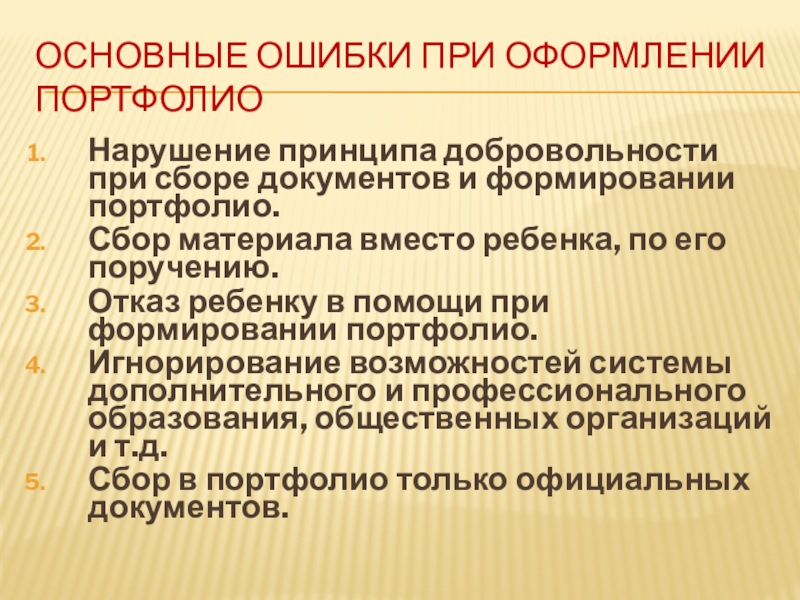 ОСНОВНЫЕ ОШИБКИ ПРИ ОФОРМЛЕНИИ ПОРТФОЛИО

1. Нарушение принципа добровольности при сборе документов и формировании портфолио.
2. Сбор материала вместо ребенка, по его поручению.
3. Отказ ребенку в помощи при формировании портфолио.
4. Игнорирование возможностей системы дополнительного и профессионального образования, общественных организаций и т.д.
5. Сбор в портфолио только официальных документов.